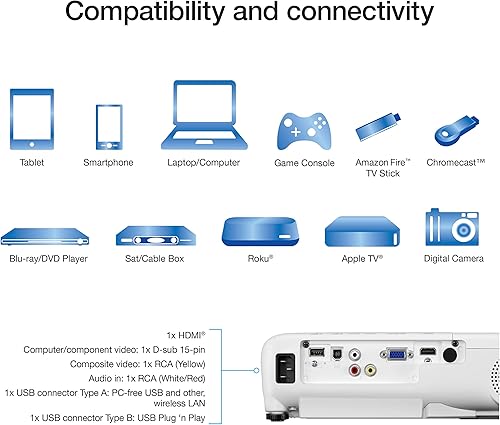 Compatibility and connectivity

Tablet

Smartphone

Laptop/Computer

Game Console

Amazon Fire™ TV Stick

Chromecast™

Blu-ray/DVD Player

Sat/Cable Box

Roku®

Apple TV®

Digital Camera

1x HDMI®

Computer/component video: 1x D-sub 15-pin

Composite video: 1x RCA (Yellow)

Audio in: 1x RCA (White/Red)

1x USB connector Type A: PC-free USB and other, wireless LAN

1x USB connector Type B: USB Plug 'n Play